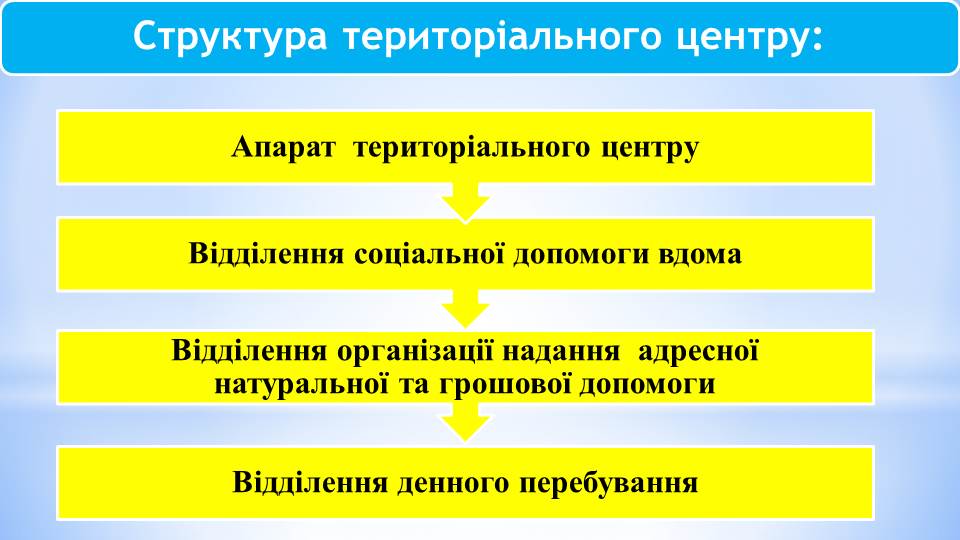 Структура територіального центру:

Апарат територіального центру

Відділення соціальної допомоги вдома

Відділення організації надання адресної натуральної та грошової допомоги

Відділення денного перебування